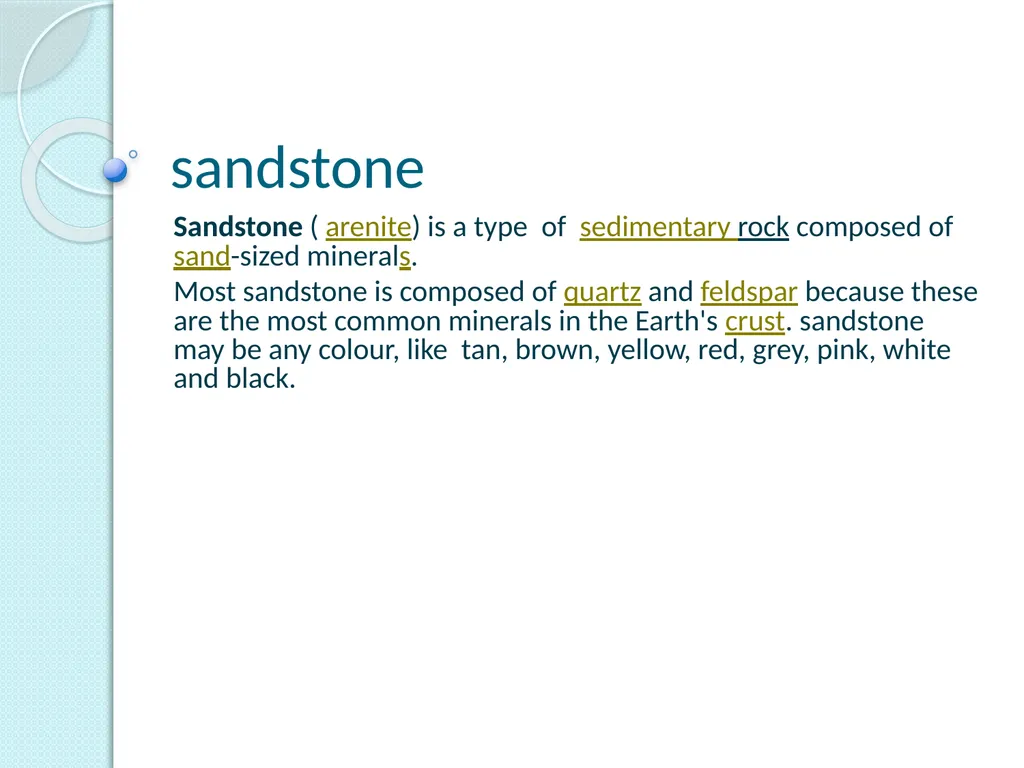 sandstone

Sandstone ( arenite) is a type of sedimentary rock composed of sand-sized minerals.

Most sandstone is composed of quartz and feldspar because these are the most common minerals in the Earth's crust. sandstone may be any colour, like tan, brown, yellow, red, grey, pink, white and black.